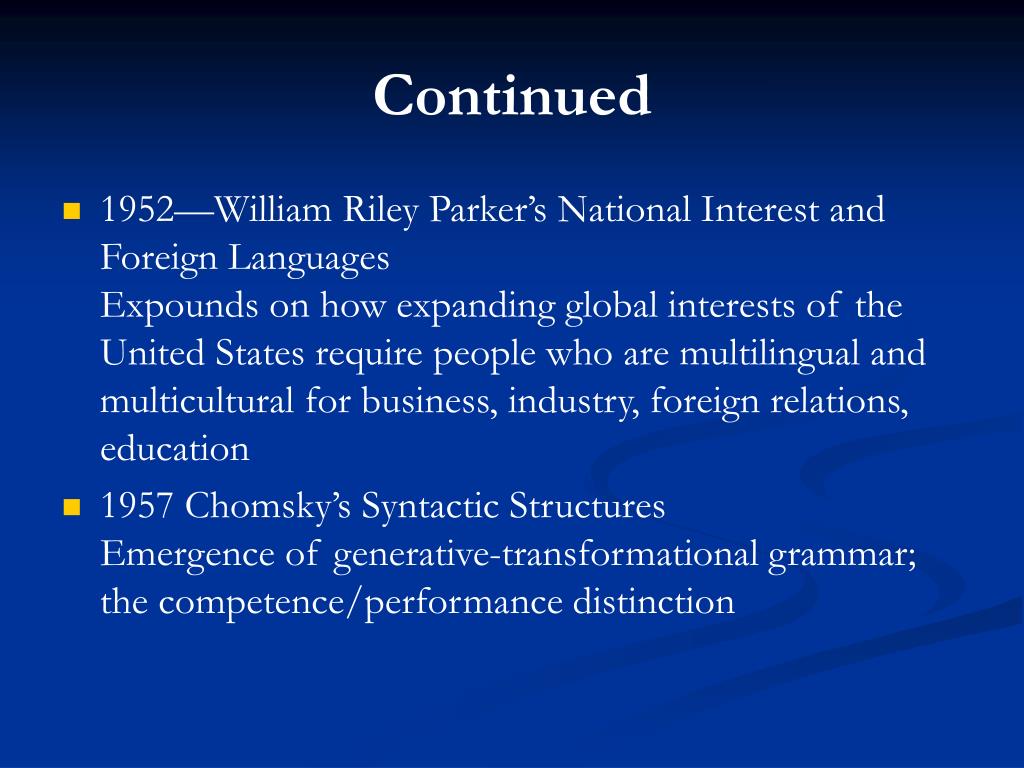 Continued

1952—William Riley Parker's National Interest and Foreign Languages
Expounds on how expanding global interests of the United States require people who are multilingual and multicultural for business, industry, foreign relations, education

1957 Chomsky's Syntactic Structures
Emergence of generative-transformational grammar; the competence/performance distinction